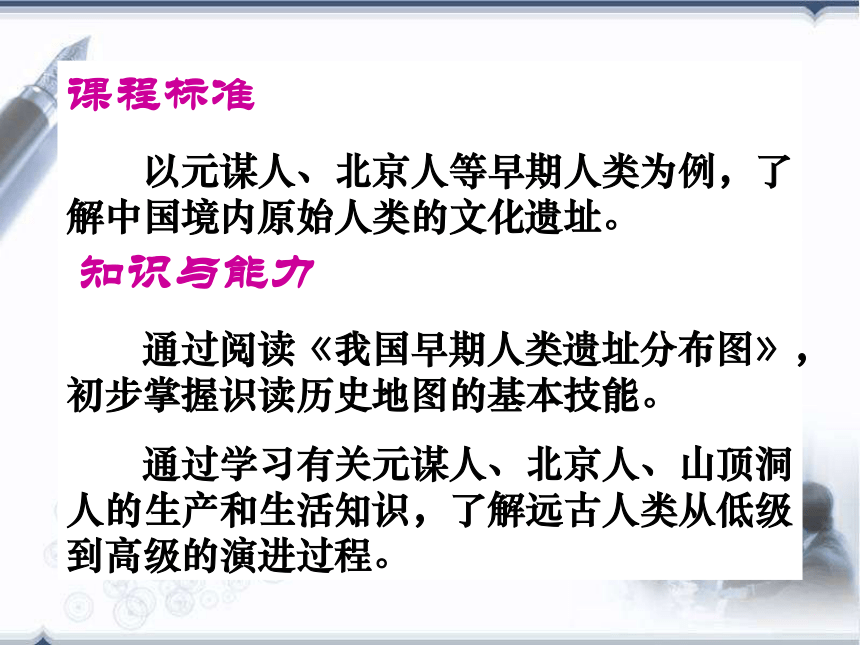 课程标准

以元谋人、北京人等早期人类为例，了解中国境内原始人类的文化遗址。

知识与能力

通过阅读《我国早期人类遗址分布图》，初步掌握识读历史地图的基本技能。

通过学习有关元谋人、北京人、山顶洞人的生产和生活知识，了解远古人类从低级到高级的演进过程。